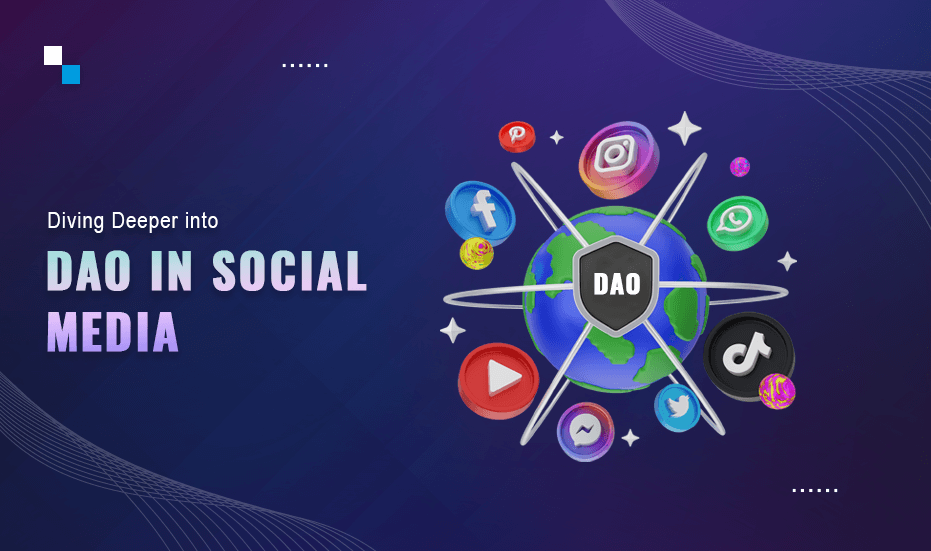 Diving Deeper into
DAO IN SOCIAL MEDIA

DAO